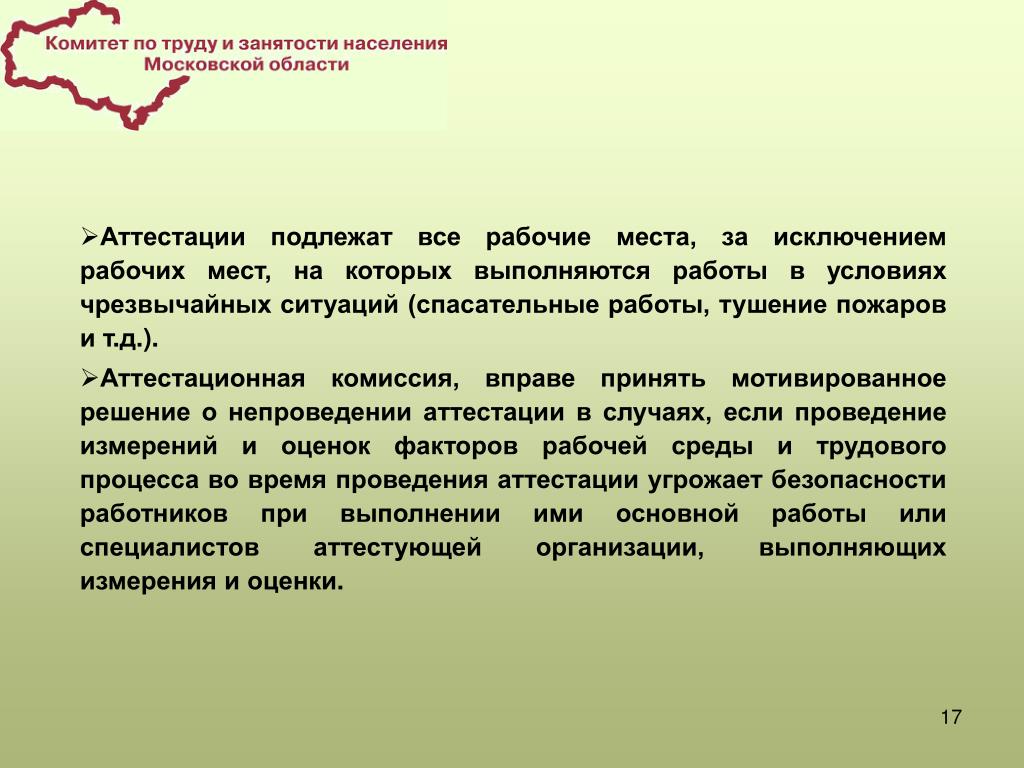 Комитет по труду и занятости населения Московской области

➢Аттестации подлежат все рабочие места, за исключением рабочих мест, на которых выполняются работы в условиях чрезвычайных ситуаций (спасательные работы, тушение пожаров и т.д.).

➢Аттестационная комиссия, вправе принять мотивированное решение о непроведении аттестации в случаях, если проведение измерений и оценок факторов рабочей среды и трудового процесса во время проведения аттестации угрожает безопасности работников при выполнении ими основной работы или специалистов аттестующей организации, выполняющих измерения и оценки.

17